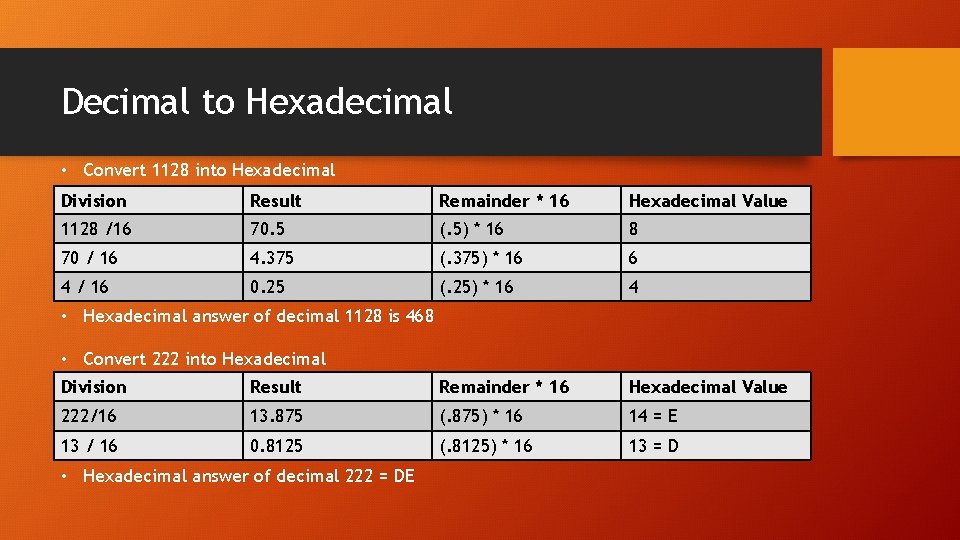 Decimal to Hexadecimal

• Convert 1128 into Hexadecimal

| Division | Result | Remainder * 16 | Hexadecimal Value |
|---|---|---|---|
| 1128 /16 | 70.5 | (.5) * 16 | 8 |
| 70 / 16 | 4.375 | (.375) * 16 | 6 |
| 4 / 16 | 0.25 | (.25) * 16 | 4 |

• Hexadecimal answer of decimal 1128 is 468

• Convert 222 into Hexadecimal

| Division | Result | Remainder * 16 | Hexadecimal Value |
|---|---|---|---|
| 222/16 | 13.875 | (.875) * 16 | 14 = E |
| 13 / 16 | 0.8125 | (.8125) * 16 | 13 = D |

• Hexadecimal answer of decimal 222 = DE